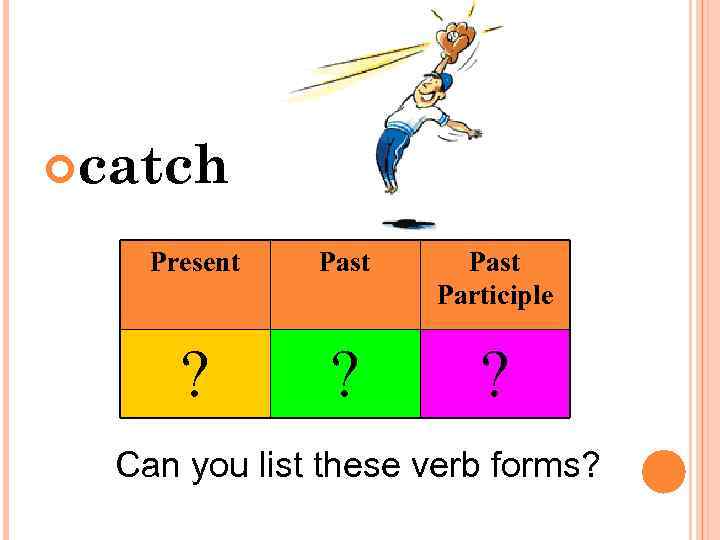 catch

| Present | Past | Past Participle |
|---|---|---|
| ? | ? | ? |

Can you list these verb forms?